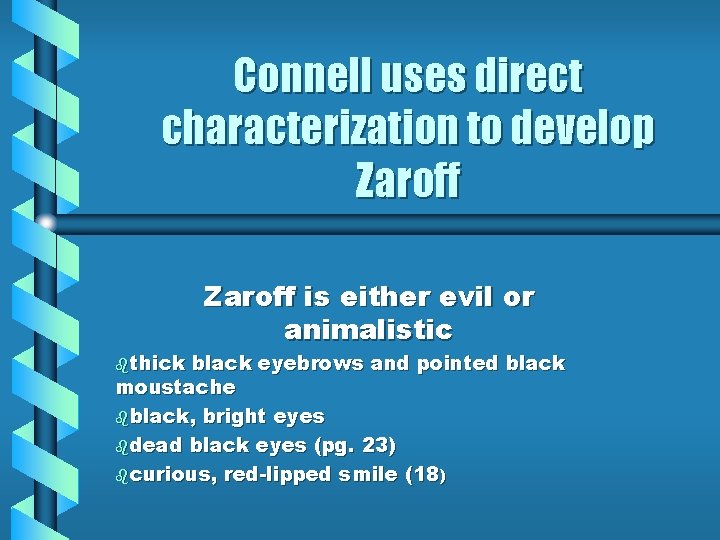 Connell uses direct characterization to develop Zaroff

Zaroff is either evil or animalistic

thick black eyebrows and pointed black moustache

black, bright eyes

dead black eyes (pg. 23)

curious, red-lipped smile (18)